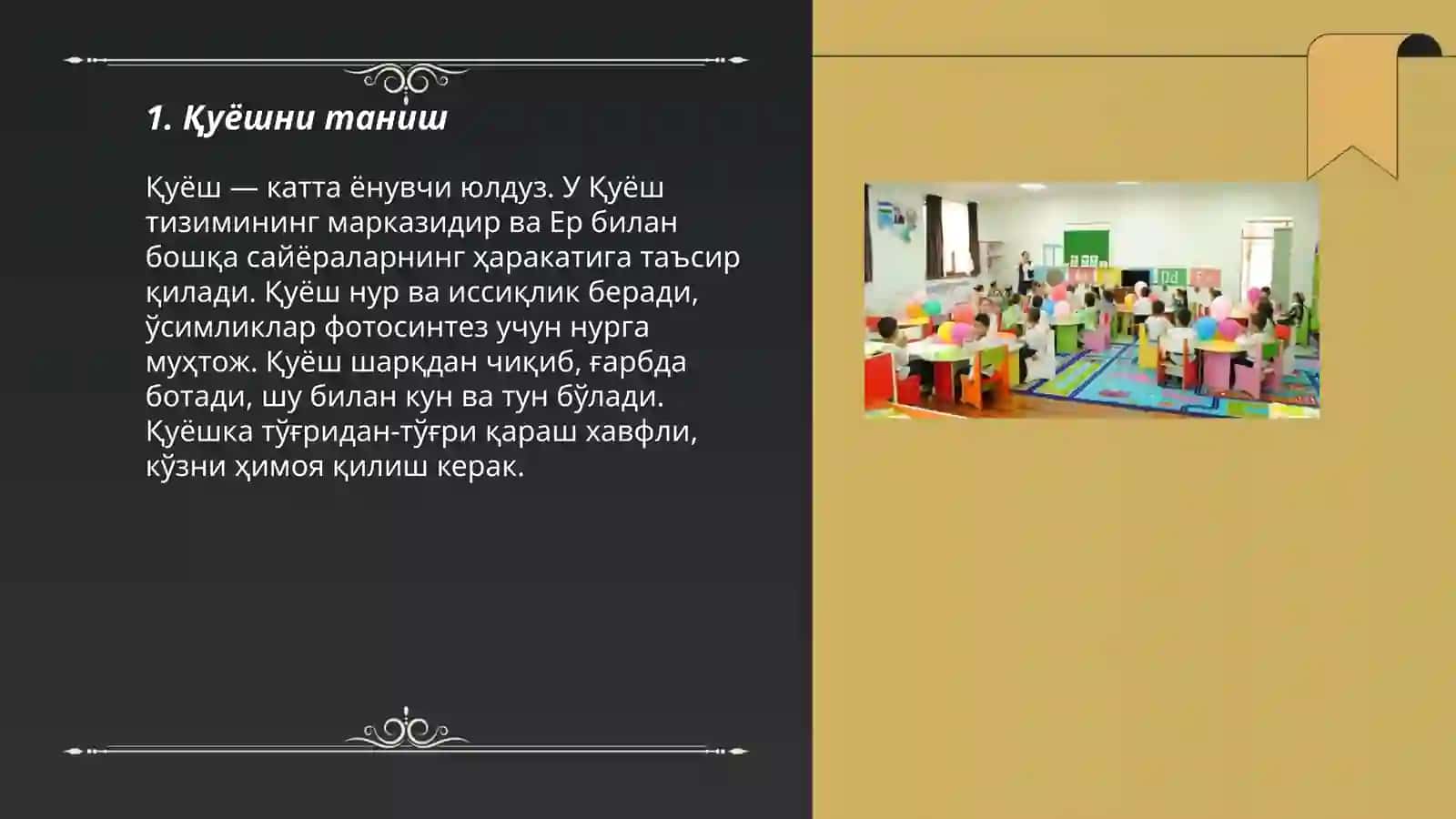 1. Қуёшни таниш

Қуёш — катта ёнувчи юлдуз. У Қуёш тизимининг марказидир ва Ер билан бошқа сайёраларнинг ҳаракатига таъсир қилади. Қуёш нур ва иссиқлик беради, ўсимликлар фотосинтез учун нурга муҳтож. Қуёш шарқдан чиқиб, ғарбда ботади, шу билан кун ва тун бўлади. Қуёшка тўғридан-тўғри қараш хавфли, кўзни ҳимоя қилиш керак.